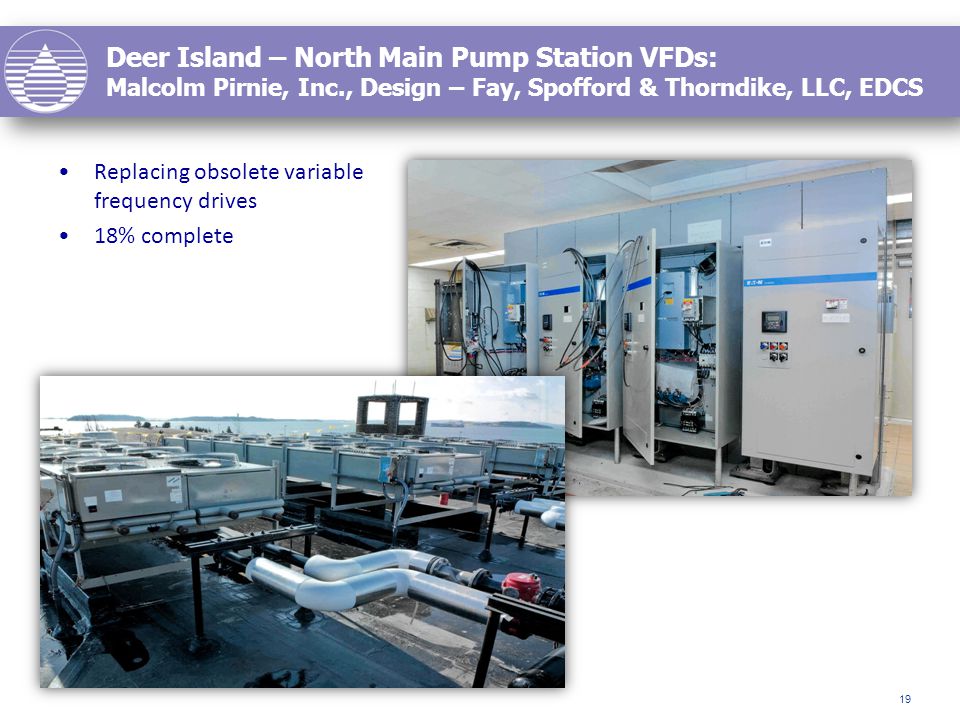 Deer Island – North Main Pump Station VFDs:
Malcolm Pirnie, Inc., Design – Fay, Spofford & Thorndike, LLC, EDCS

• Replacing obsolete variable frequency drives
• 18% complete

19